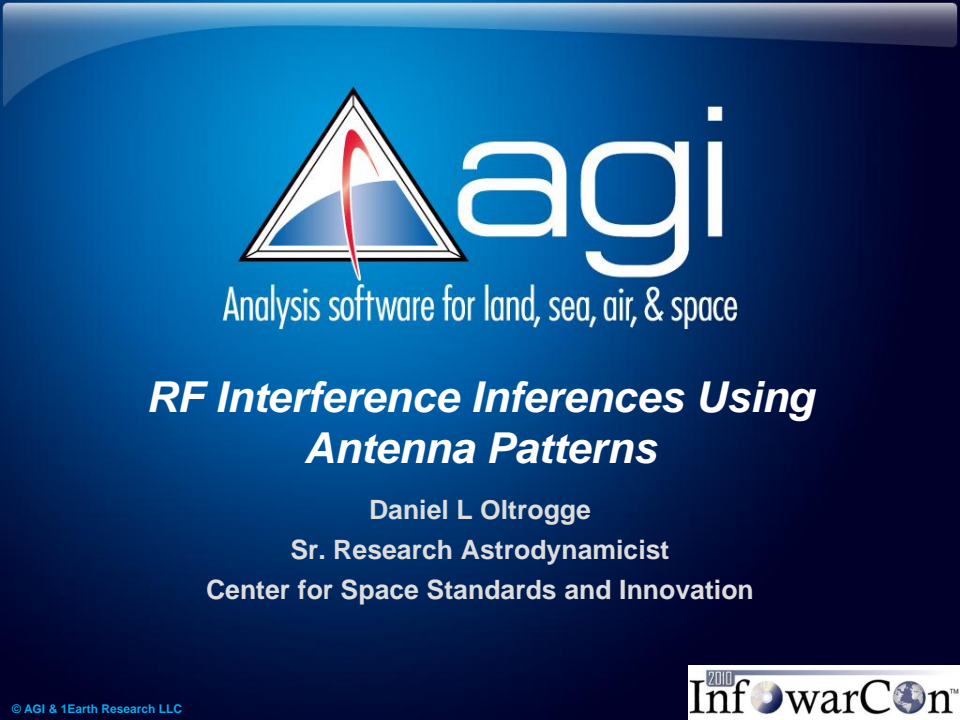 agi
Analysis software for land, sea, air, & space

RF Interference Inferences Using Antenna Patterns

Daniel L Oltrogge
Sr. Research Astrodynamicist
Center for Space Standards and Innovation

© AGI & 1Earth Research LLC

2010 InfowarCon™